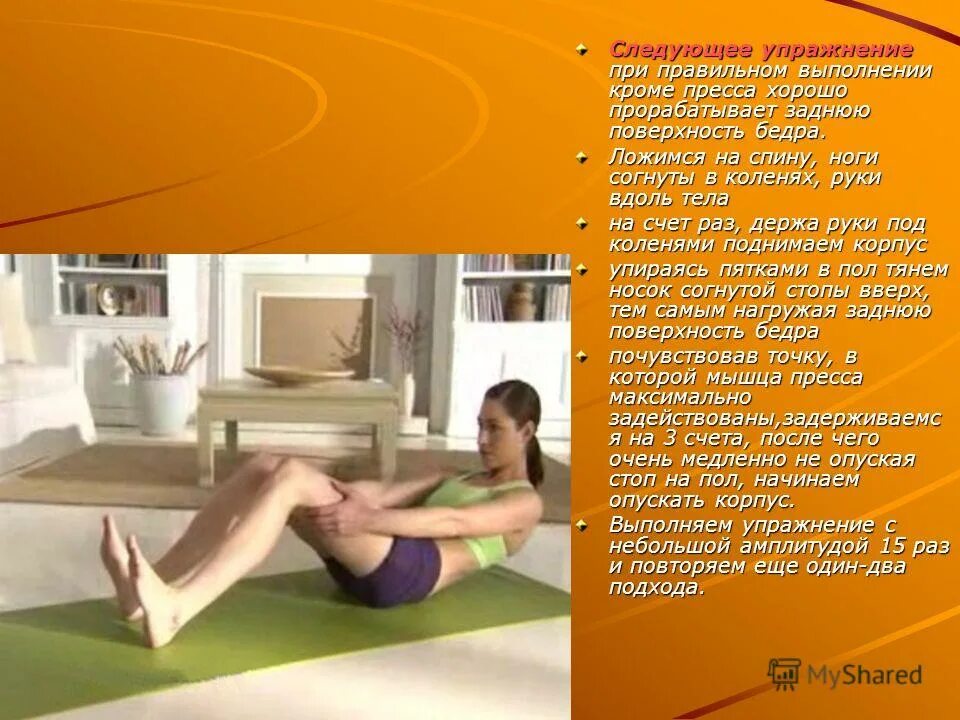 Следующее упражнение при правильном выполнении кроме пресса хорошо прорабатывает заднюю поверхность бедра.

Ложимся на спину, ноги согнуты в коленях, руки вдоль тела

на счет раз, держа руки под коленями поднимаем корпус

упираясь пятками в пол тянем носок согнутой стопы вверх, тем самым нагружая заднюю поверхность бедра

почувствовав точку, в которой мышца пресса максимально задействованы,задерживаемся на 3 счета, после чего очень медленно не опуская стоп на пол, начинаем опускать корпус.

Выполняем упражнение с небольшой амплитудой 15 раз и повторяем еще один-два подхода.

MyShared